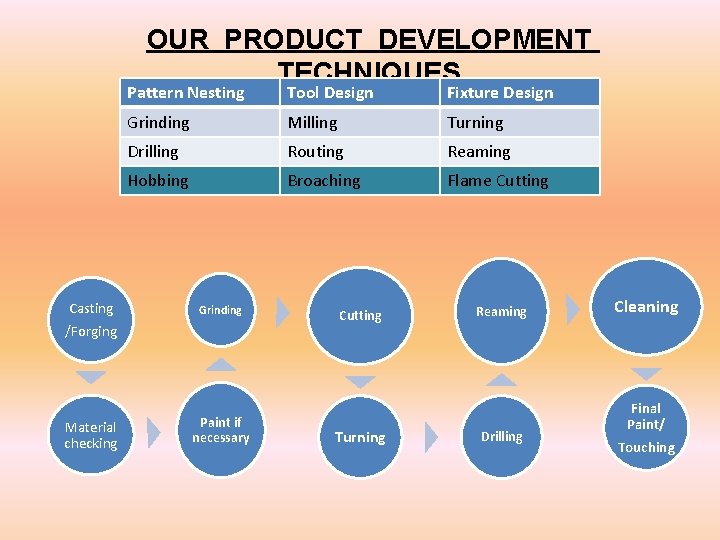 OUR PRODUCT DEVELOPMENT TECHNIQUES

| Pattern Nesting | Tool Design | Fixture Design |
|---|---|---|
| Grinding | Milling | Turning |
| Drilling | Routing | Reaming |
| Hobbing | Broaching | Flame Cutting |

Casting /Forging

Material checking

Paint if necessary

Grinding

Cutting

Turning

Drilling

Reaming

Cleaning

Final Paint/ Touching